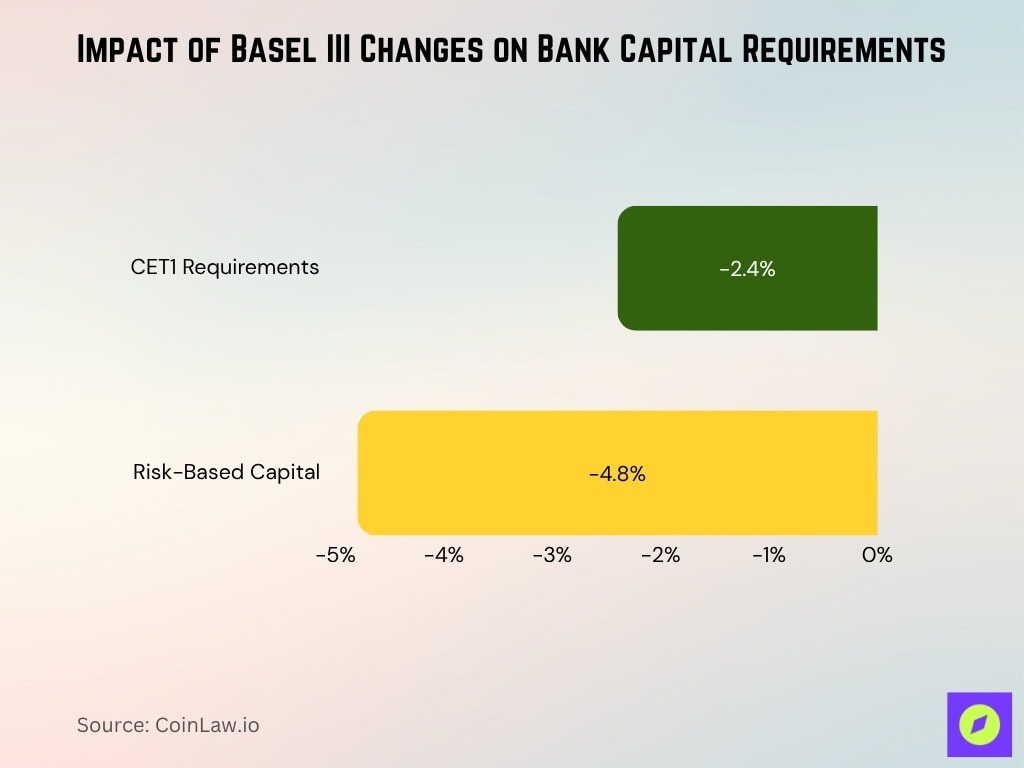 Impact of Basel III Changes on Bank Capital Requirements

CET1 Requirements
-2.4%

Risk-Based Capital
-4.8%

-5% -4% -3% -2% -1% 0%

Source: CoinLaw.io